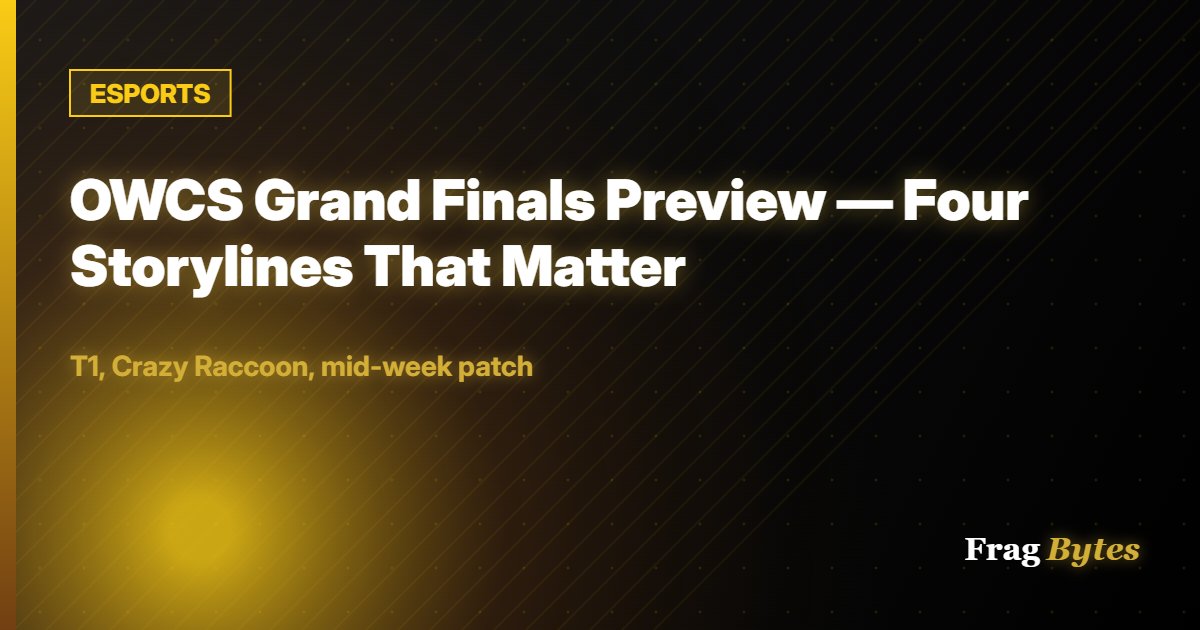 ESPORTS

OWCS Grand Finals Preview — Four Storylines That Matter

T1, Crazy Raccoon, mid-week patch

Frag Bytes